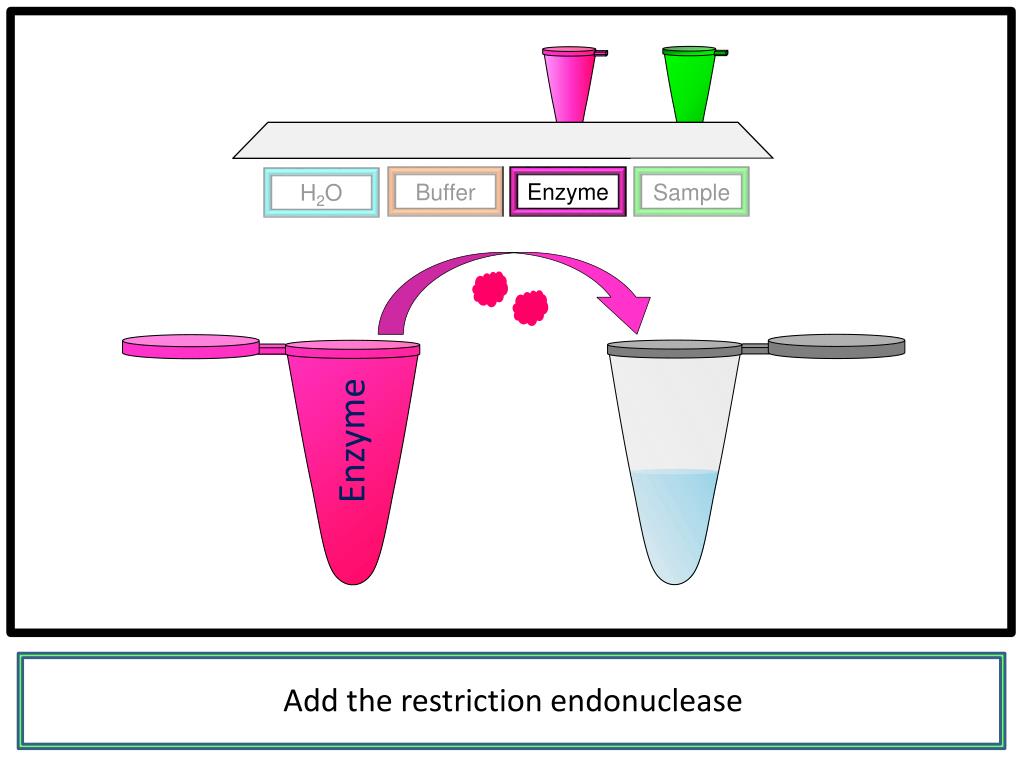 $H_2O$ Buffer Enzyme Sample

Enzyme

Add the restriction endonuclease